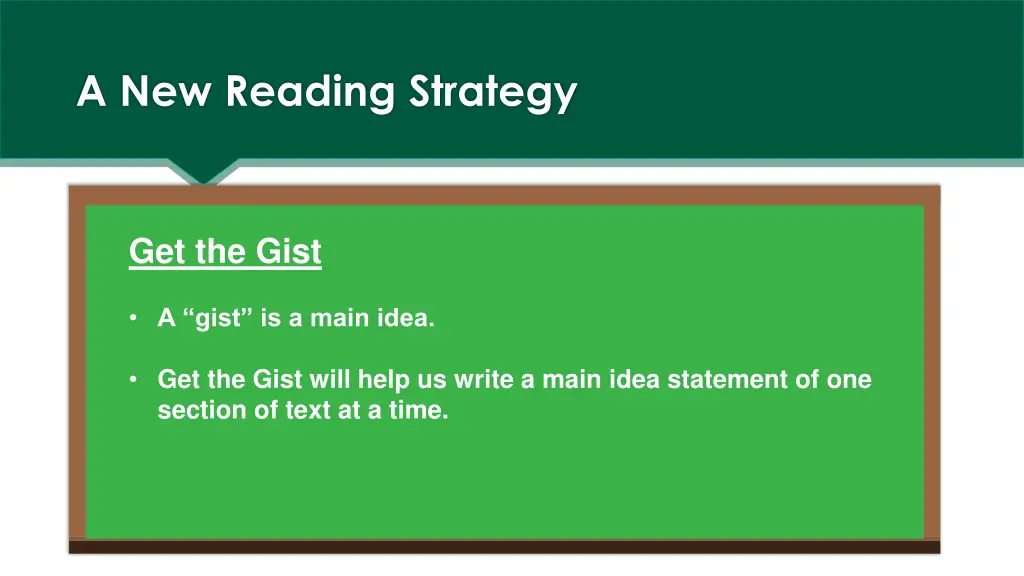 A New Reading Strategy

Get the Gist

• A “gist” is a main idea.

• Get the Gist will help us write a main idea statement of one section of text at a time.